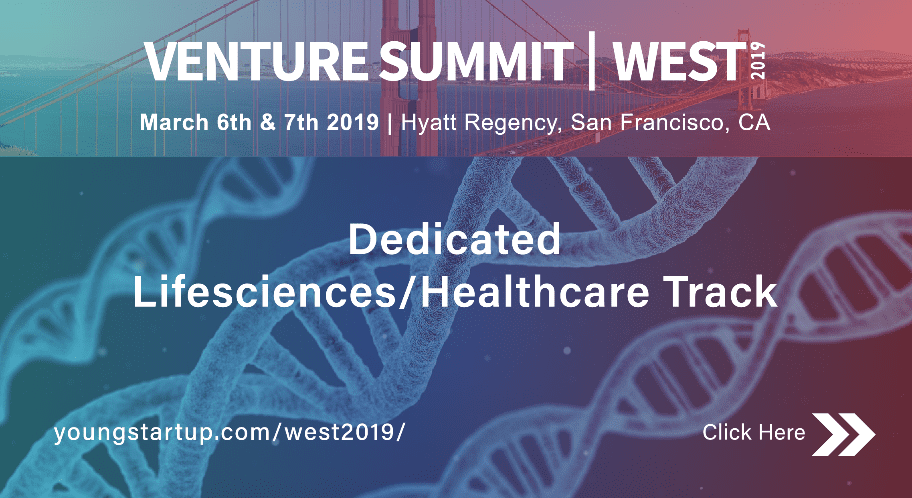 VENTURE SUMMIT | WEST 2019

March 6th & 7th 2019 | Hyatt Regency, San Francisco, CA

Dedicated Lifesciences/Healthcare Track

youngstartup.com/west2019/

Click Here